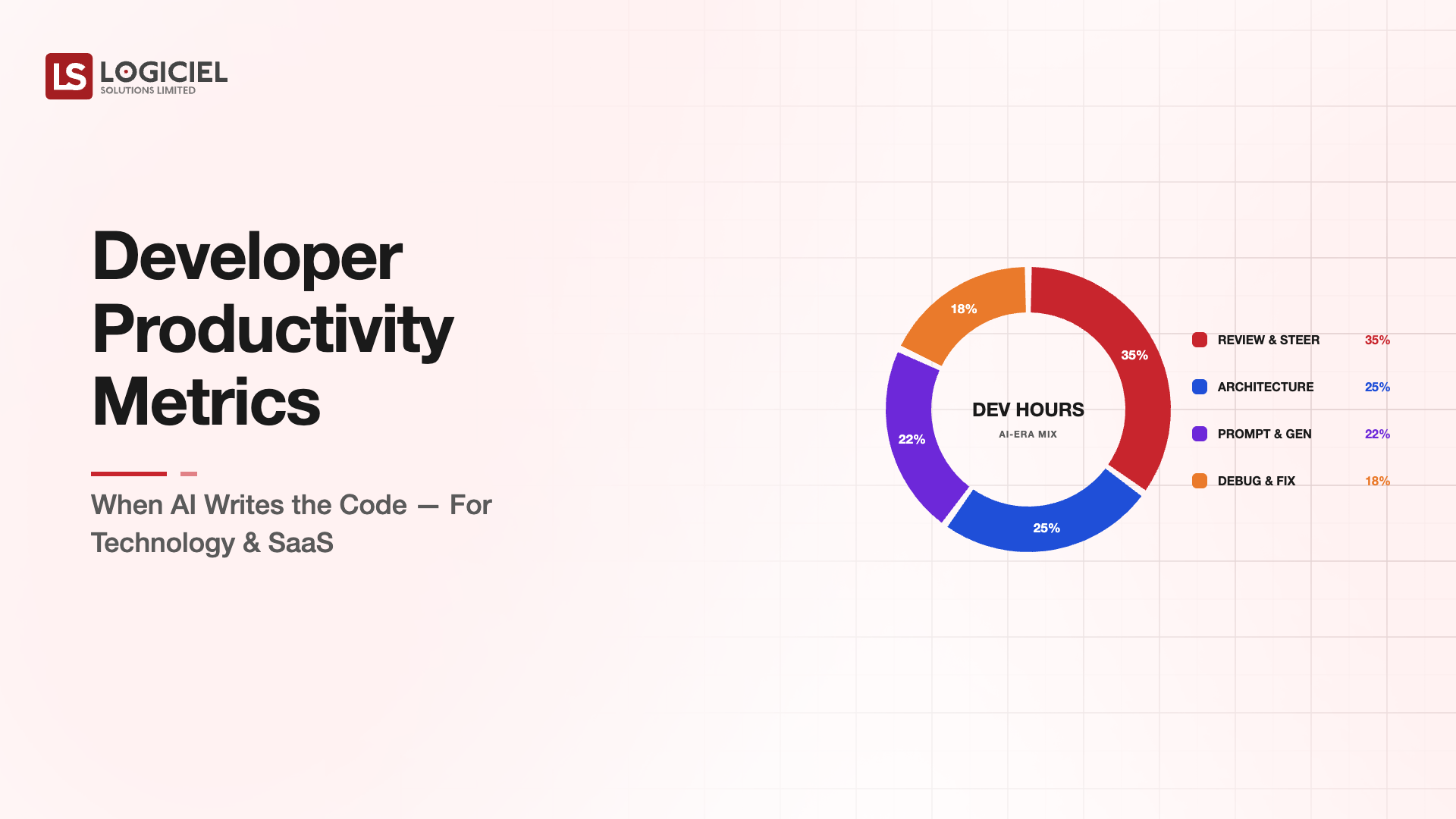 LS LOGICIEL
SOLUTIONS LIMITED

Developer Productivity Metrics

When AI Writes the Code — For Technology & SaaS

18%
35%
22%
25%

DEV HOURS
AI-ERA MIX

REVIEW & STEER 35%
ARCHITECTURE 25%
PROMPT & GEN 22%
DEBUG & FIX 18%